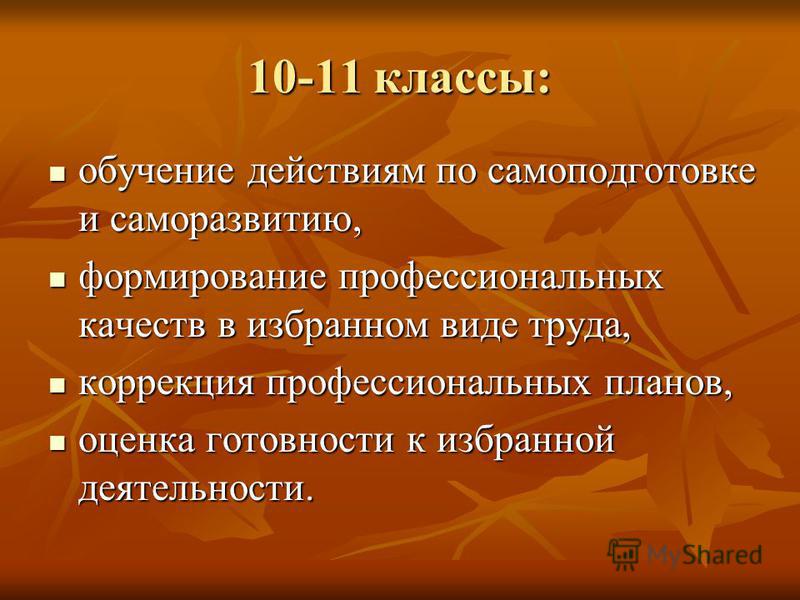 10-11 классы:

- обучение действиям по самоподготовке и саморазвитию,
- формирование профессиональных качеств в избранном виде труда,
- коррекция профессиональных планов,
- оценка готовности к избранной деятельности.

MyShared